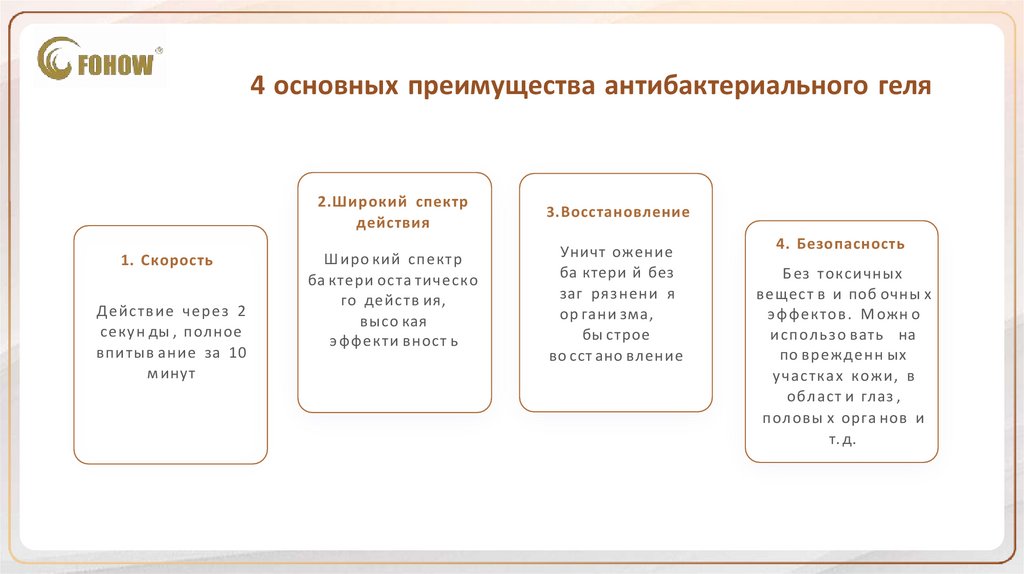 FOHOW®

4 основных преимущества антибактериального геля

1. Скорость

Действие через 2 секунды, полное впитывание за 10 минут

2.Широкий спектр действия

Широкий спектр бактериостатического действия, высокая эффективность

3.Восстановление

Уничтожение бактерий без загрязнения организма, быстрое восстановление

4. Безопасность

Без токсичных веществ и побочных эффектов. Можно использовать на поврежденных участках кожи, в области глаз, половых органов и т.д.